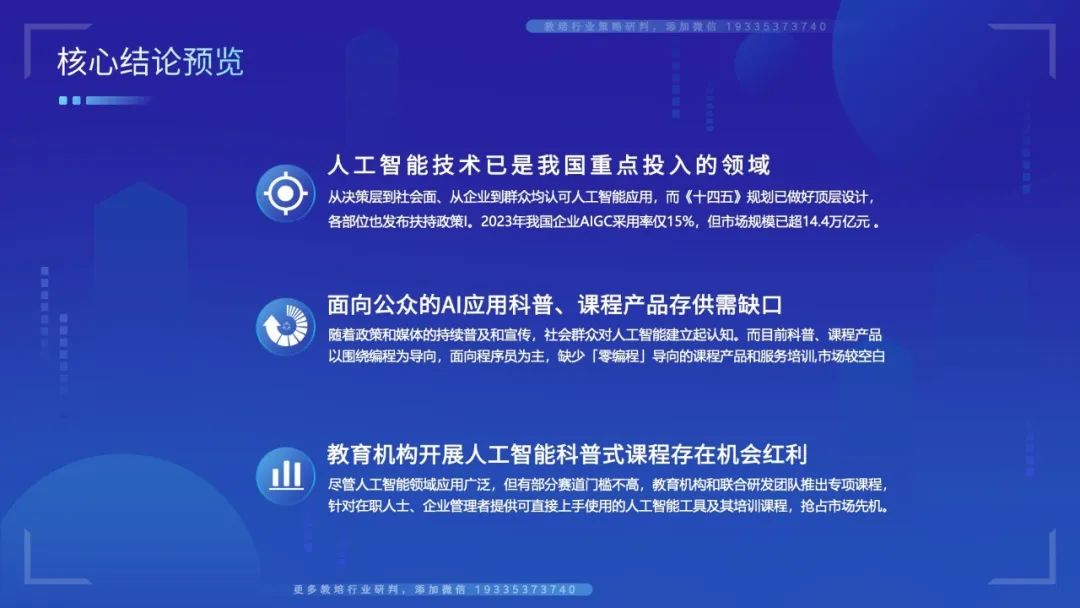 教培行业策略研判，添加微信 19335373740

核心结论预览

人工智能技术已是我国重点投入的领域

从决策层到社会面、从企业到群众均认可人工智能应用，而《十四五》规划已做好顶层设计，各部位也发布扶持政策l。2023年我国企业AIGC采用率仅15%，但市场规模已超14.4万亿元 。

面向公众的AI应用科普、课程产品存供需缺口

随着政策和媒体的持续普及和宣传，社会群众对人工智能建立起认知。而目前科普、课程产品以围绕编程为导向，面向程序员为主，缺少「零编程」导向的课程产品和服务培训,市场较空白

教育机构开展人工智能科普式课程存在机会红利

尽管人工智能领域应用广泛，但有部分赛道门槛不高，教育机构和联合研发团队推出专项课程，针对在职人士、企业管理者提供可直接上手使用的人工智能工具及其培训课程，抢占市场先机。

更多教培行业研判，添加微信 19335373740